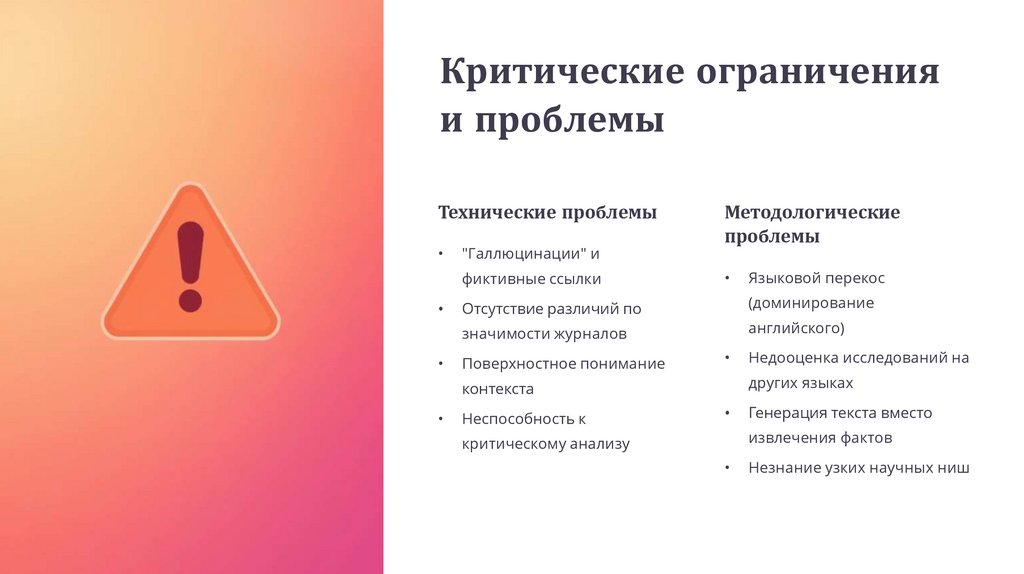 Критические ограничения и проблемы

Технические проблемы

• "Галлюцинации" и фиктивные ссылки
• Отсутствие различий по значимости журналов
• Поверхностное понимание контекста
• Неспособность к критическому анализу

Методологические проблемы

• Языковой перекос (доминирование английского)
• Недооценка исследований на других языках
• Генерация текста вместо извлечения фактов
• Незнание узких научных ниш